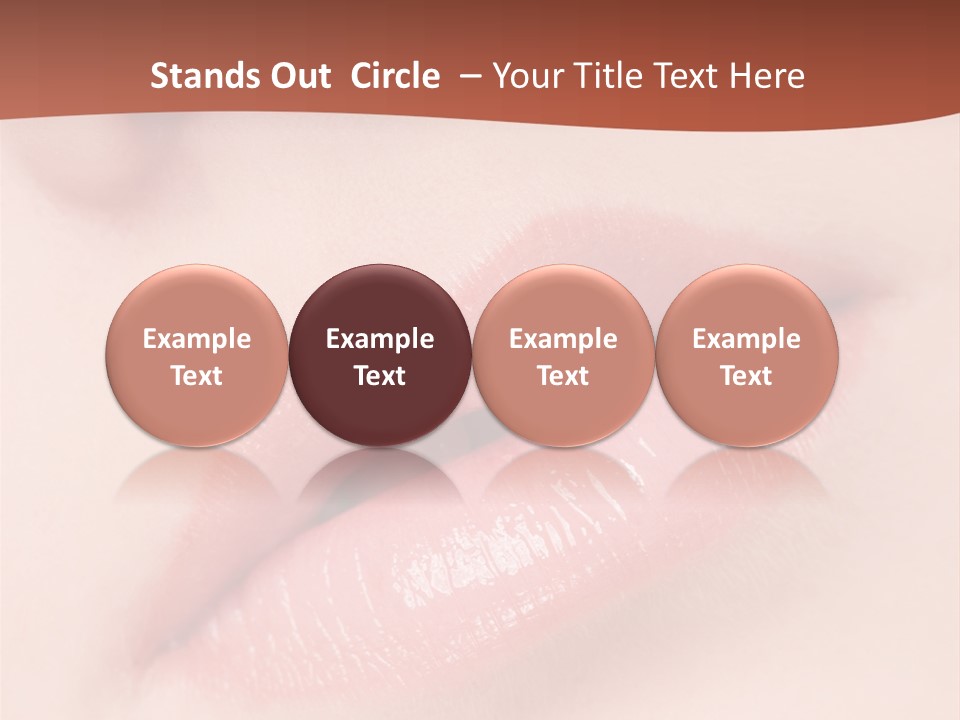 Stands Out Circle – Your Title Text Here

Example Text

Example Text

Example Text

Example Text